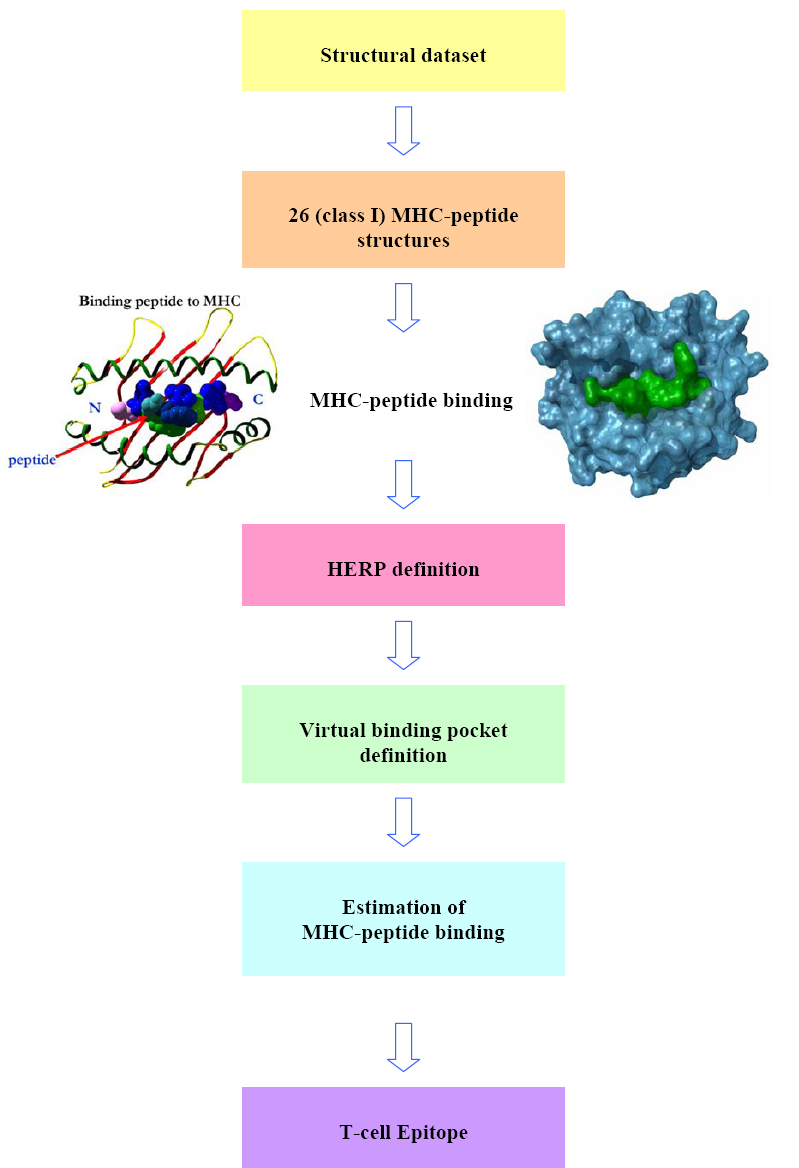 Structural dataset

26 (class I) MHC-peptide structures

Binding peptide to MHC

N

C

peptide

MHC-peptide binding

HERP definition

Virtual binding pocket definition

Estimation of MHC-peptide binding

T-cell Epitope